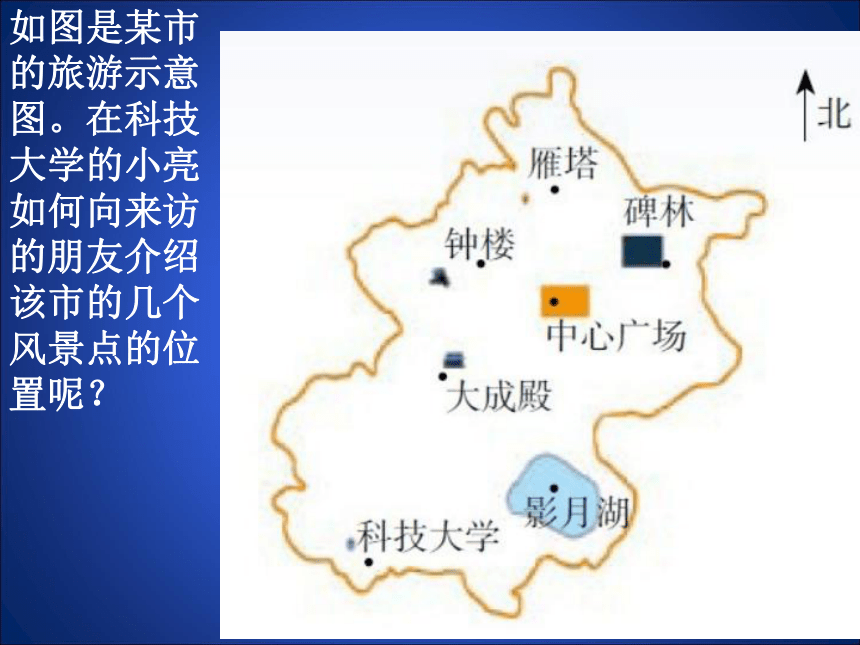 如图是某市的旅游示意图。在科技大学的小亮如何向来访的朋友介绍该市的几个风景点的位置呢？

北

雁塔
碑林
钟楼
中心广场
大成殿
影月湖
科技大学